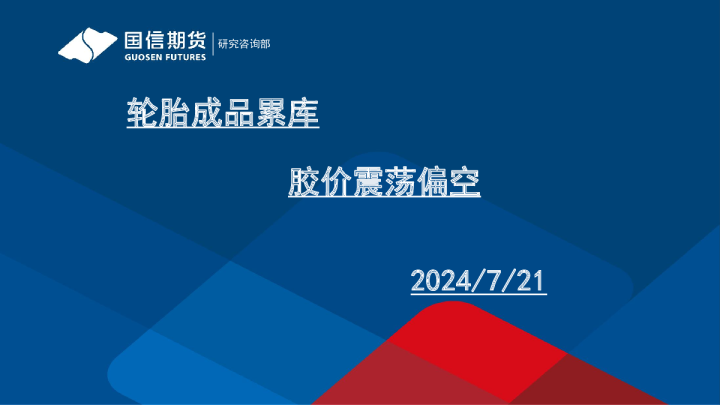 国信期货
GUOSEN FUTURES
研究咨询部

轮胎成品累库

胶价震荡偏空

2024/7/21